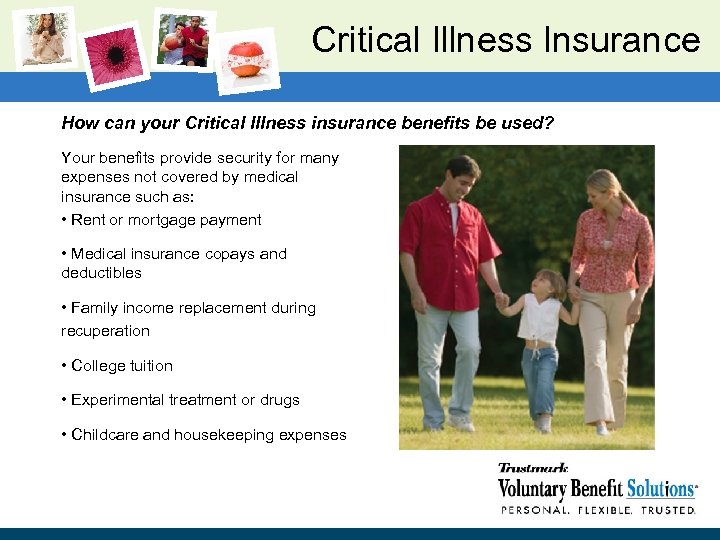 Critical Illness Insurance

How can your Critical Illness insurance benefits be used?

Your benefits provide security for many expenses not covered by medical insurance such as:

• Rent or mortgage payment

• Medical insurance copays and deductibles

• Family income replacement during recuperation

• College tuition

• Experimental treatment or drugs

• Childcare and housekeeping expenses

Trustmark
Voluntary Benefit Solutions
PERSONAL. FLEXIBLE. TRUSTED.